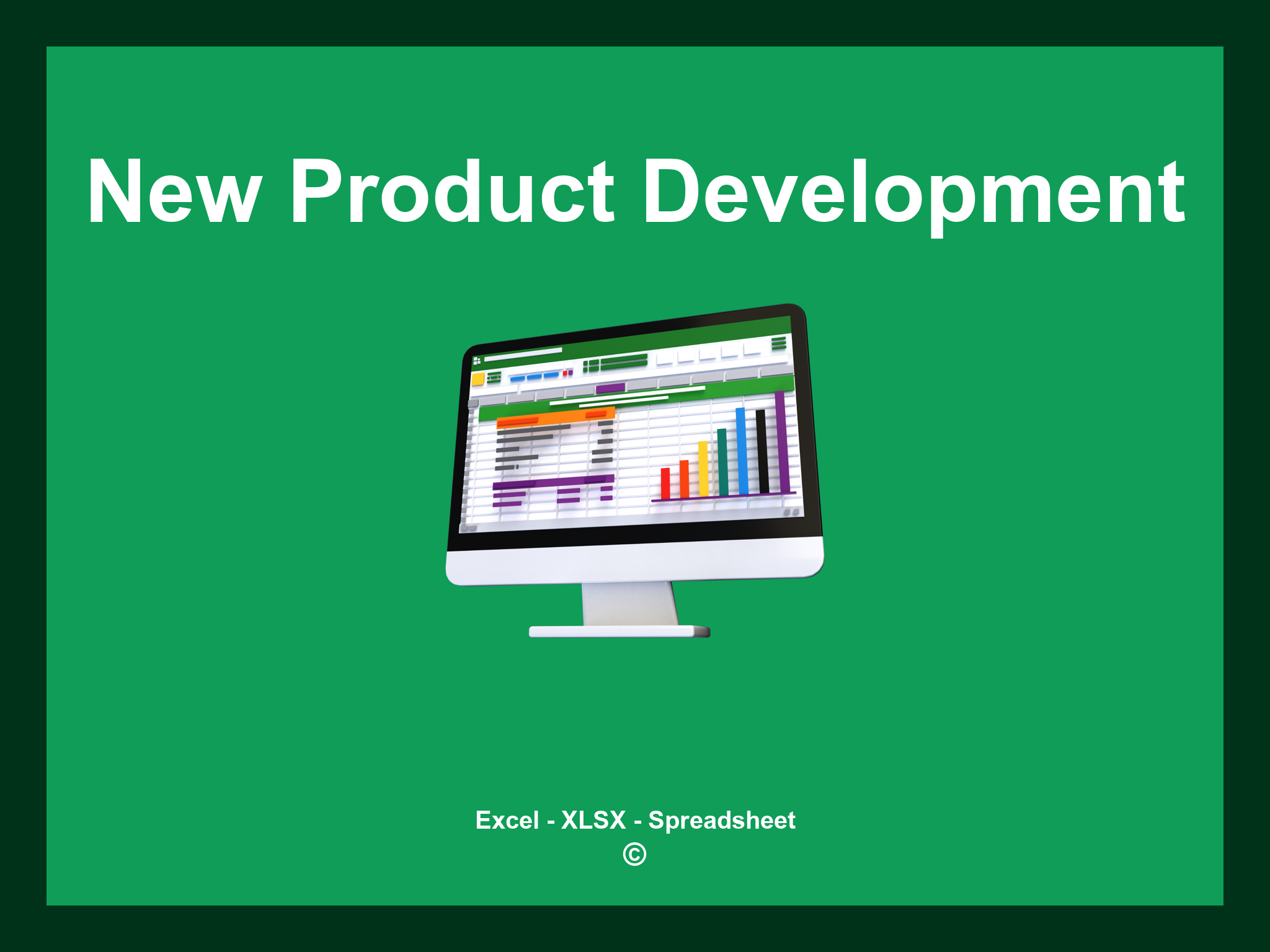 New Product Development

Excel - XLSX - Spreadsheet
©